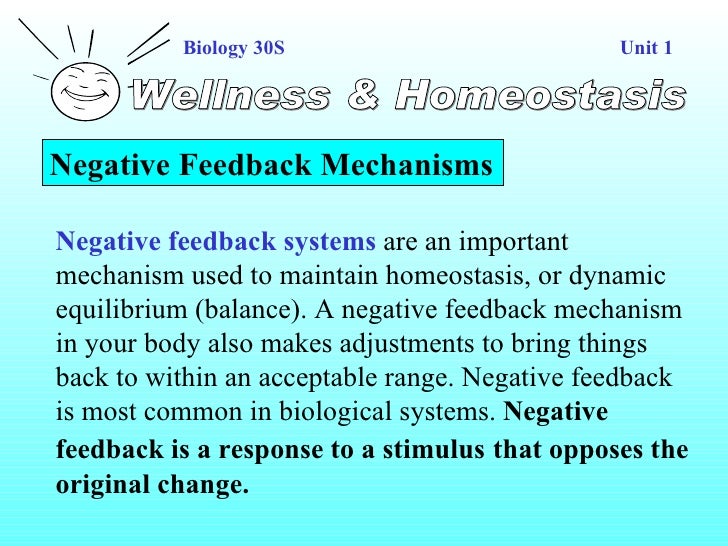 Biology 30S Unit 1

Wellness & Homeostasis

Negative Feedback Mechanisms

Negative feedback systems are an important mechanism used to maintain homeostasis, or dynamic equilibrium (balance). A negative feedback mechanism in your body also makes adjustments to bring things back to within an acceptable range. Negative feedback is most common in biological systems. Negative feedback is a response to a stimulus that opposes the original change.